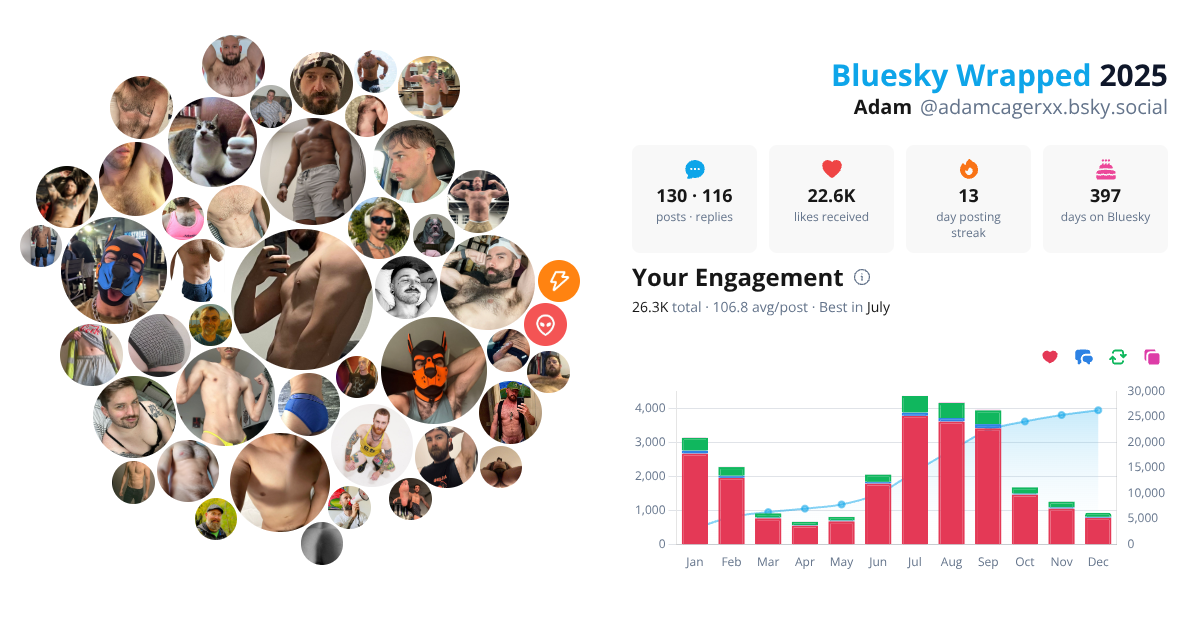 Bluesky Wrapped 2025
Adam @adamcagerxx.bsky.social

130 · 116
posts · replies

22.6K
likes received

13
day posting streak

397
days on Bluesky

Your Engagement

26.3K total · 106.8 avg/post · Best in July

4,000
3,000
2,000
1,000
0

30,000
25,000
20,000
15,000
10,000
5,000
0

Jan Feb Mar Apr May Jun Jul Aug Sep Oct Nov Dec